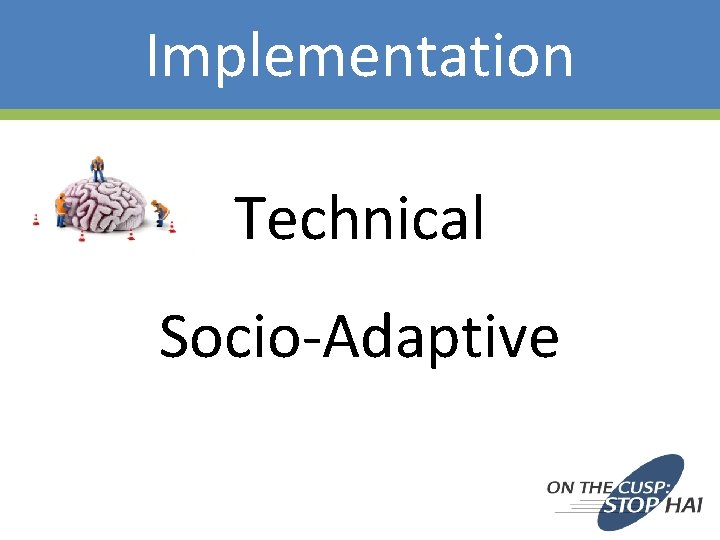 Implementation

Technical

Socio-Adaptive

ON THE CUSP: STOP HAI